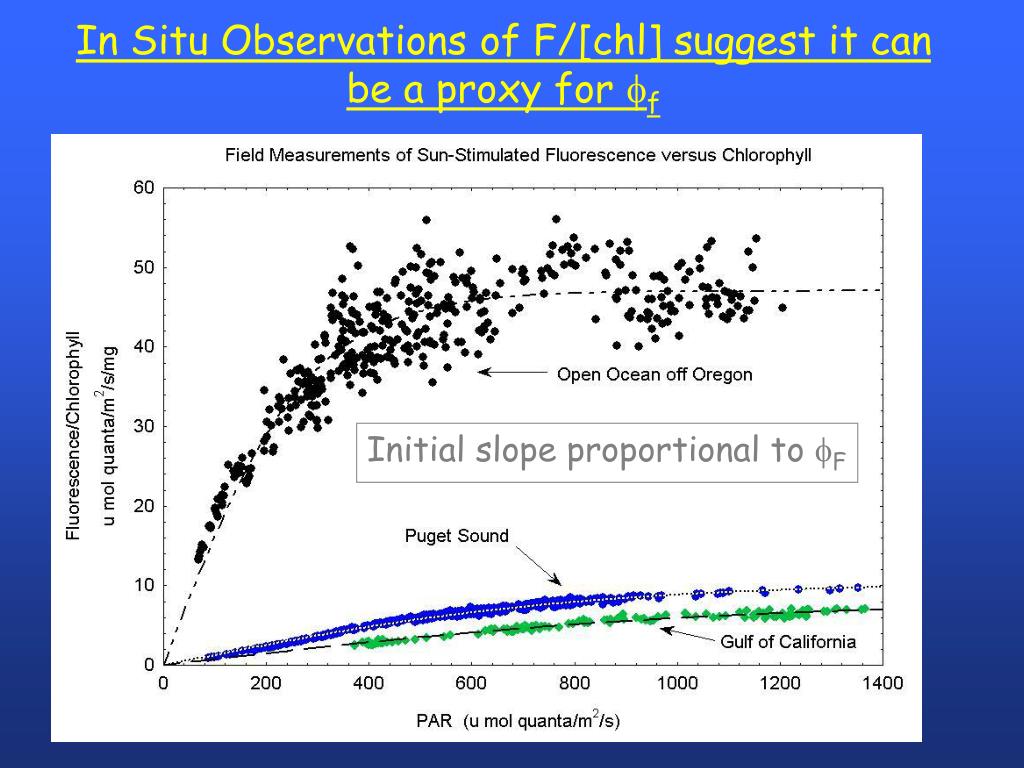 In Situ Observations of F/[chl] suggest it can be a proxy for $\phi_f$

Field Measurements of Sun-Stimulated Fluorescence versus Chlorophyll

Fluorescence/Chlorophyll
u mol quanta/m$^2$/s/mg

60
50
40
30
20
10
0

Open Ocean off Oregon

Initial slope proportional to $\phi_F$

Puget Sound

Gulf of California

0 200 400 600 800 1000 1200 1400

PAR (u mol quanta/m$^2$/s)